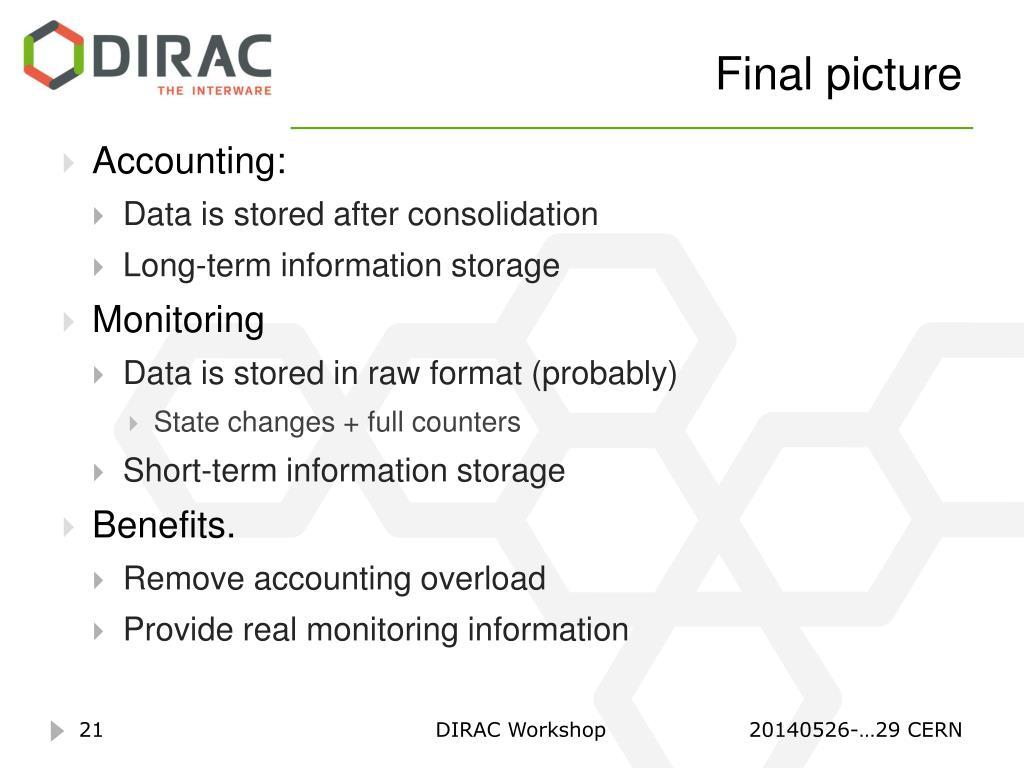 DIRAC
THE INTERWARE

Final picture

Accounting:
Data is stored after consolidation
Long-term information storage
Monitoring
Data is stored in raw format (probably)
State changes + full counters
Short-term information storage
Benefits.
Remove accounting overload
Provide real monitoring information

21
DIRAC Workshop
20140526-…29 CERN